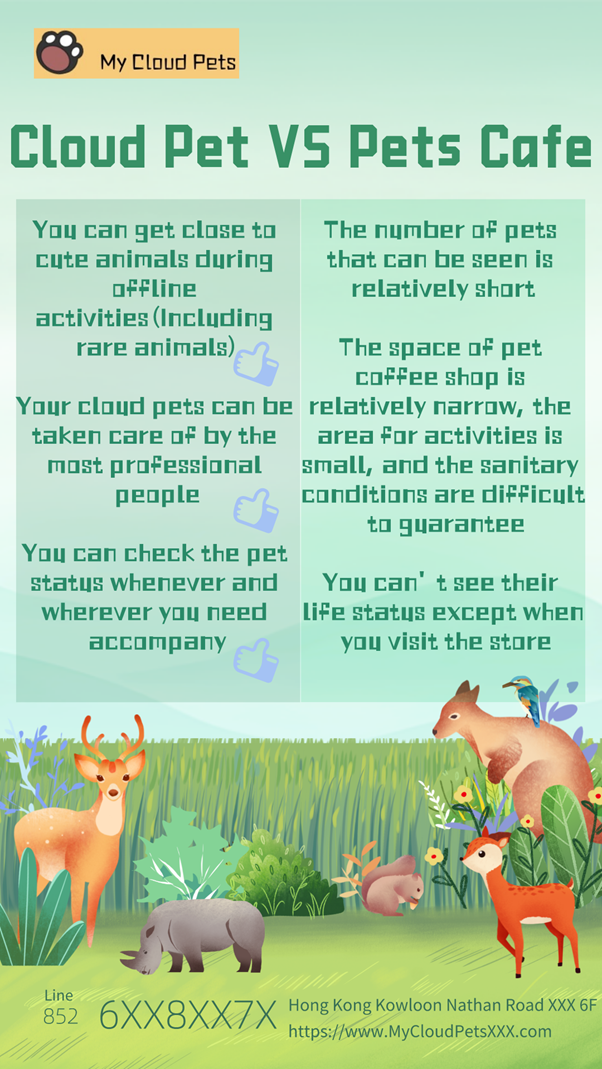 My Cloud Pets

Cloud Pet VS Pets Cafe

You can get close to cute animals during offline activities(Including rare animals)

Your cloud pets can be taken care of by the most professional people

You can check the pet status whenever and wherever you need accompany

The number of pets that can be seen is relatively short

The space of pet coffee shop is relatively narrow, the area for activities is small, and the sanitary conditions are difficult to guarantee

You can' t see their life status except when you visit the store

Line
852

6XX8XX7X

Hong Kong Kowloon Nathan Road XXX 6F
https://www.MyCloudPetsXXX.com